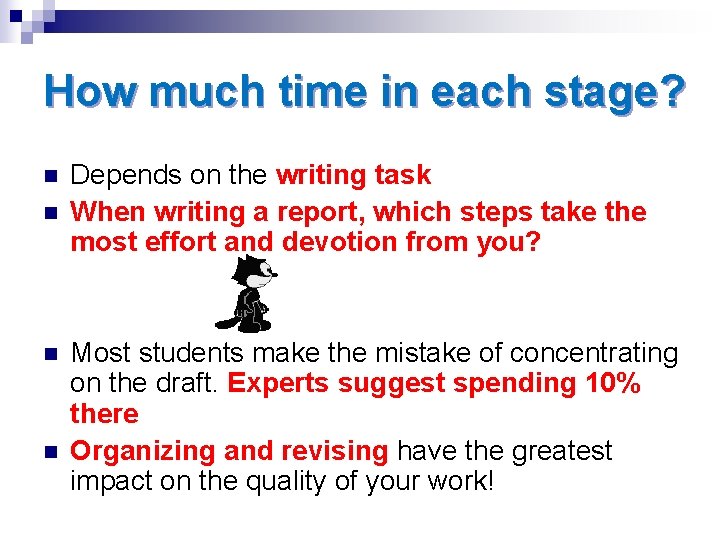 How much time in each stage?

Depends on the writing task

When writing a report, which steps take the most effort and devotion from you?

Most students make the mistake of concentrating on the draft. Experts suggest spending 10% there

Organizing and revising have the greatest impact on the quality of your work!